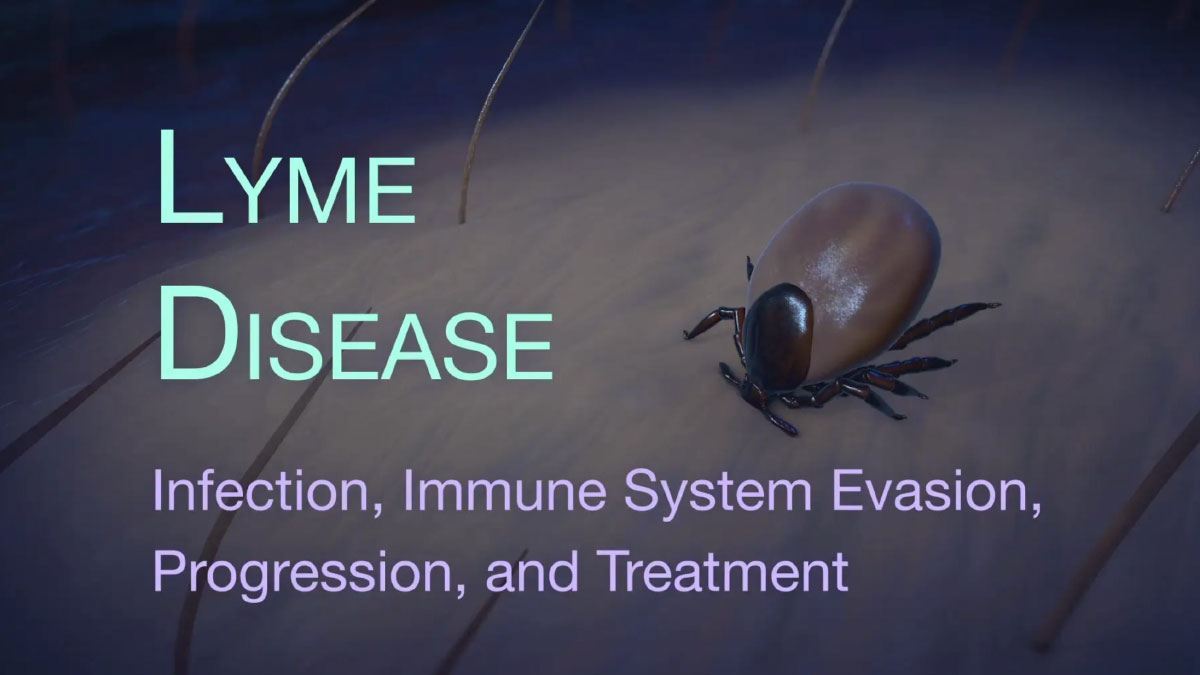 LYME DISEASE

Infection, Immune System Evasion, Progression, and Treatment